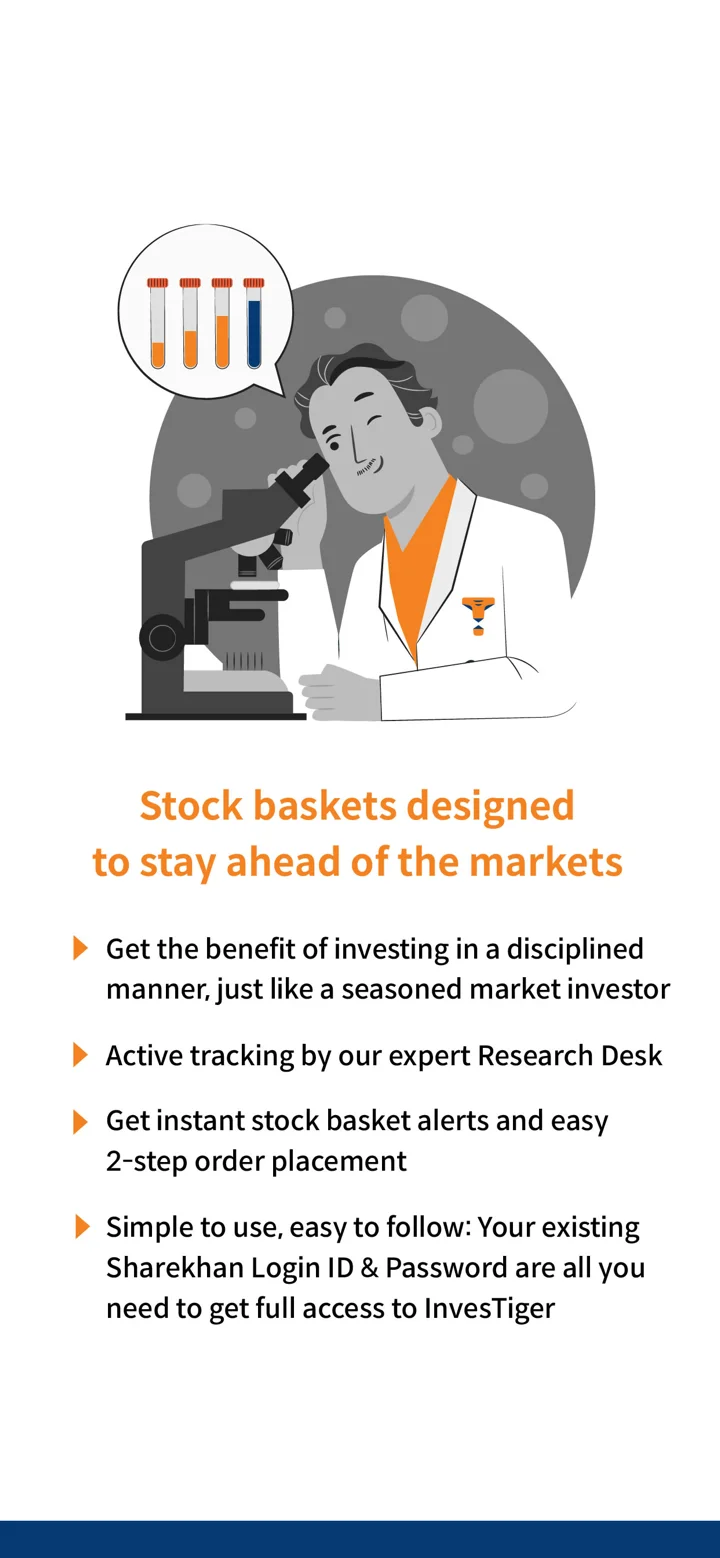 Stock baskets designed to stay ahead of the markets

Get the benefit of investing in a disciplined manner, just like a seasoned market investor

Active tracking by our expert Research Desk

Get instant stock basket alerts and easy 2-step order placement

Simple to use, easy to follow: Your existing Sharekhan Login ID & Password are all you need to get full access to InvesTiger